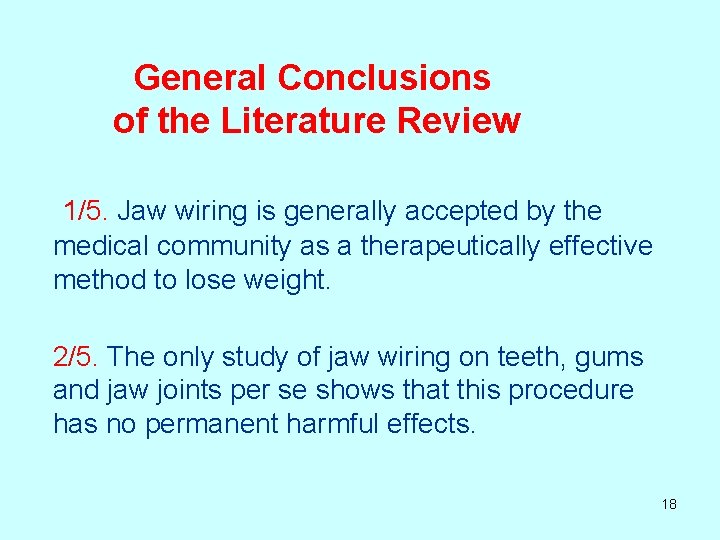 General Conclusions of the Literature Review

1/5. Jaw wiring is generally accepted by the medical community as a therapeutically effective method to lose weight.

2/5. The only study of jaw wiring on teeth, gums and jaw joints per se shows that this procedure has no permanent harmful effects.

18